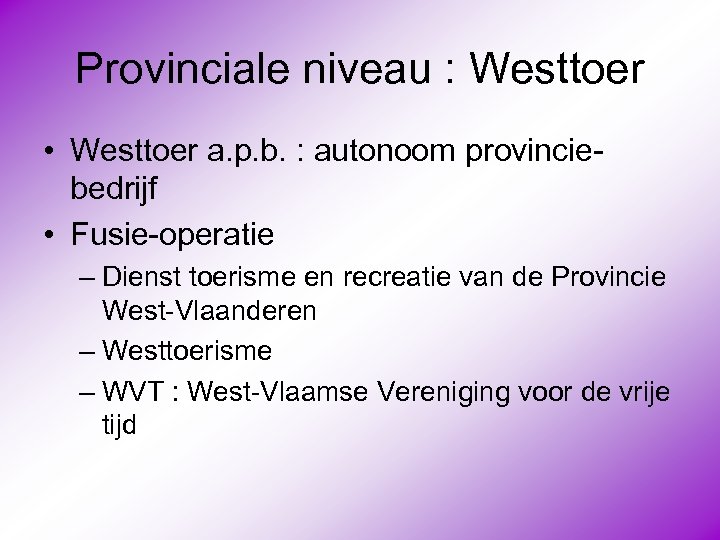 Provinciale niveau : Westtoer

• Westtoer a.p.b. : autonoom provinciebedrijf
• Fusie-operatie
– Dienst toerisme en recreatie van de Provincie West-Vlaanderen
– Westtoerisme
– WVT : West-Vlaamse Vereniging voor de vrije tijd